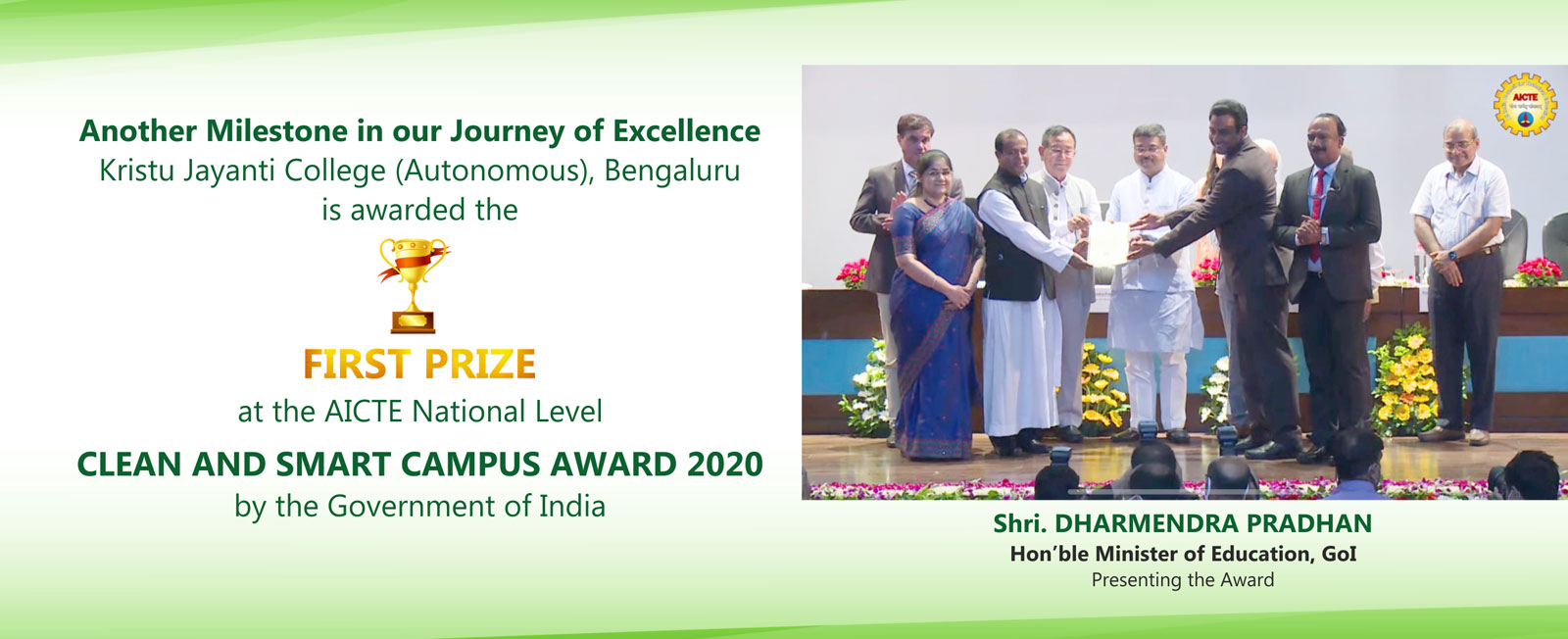 Another Milestone in our Journey of Excellence
Kristu Jayanti College (Autonomous), Bengaluru
is awarded the

FIRST PRIZE
at the AICTE National Level
CLEAN AND SMART CAMPUS AWARD 2020
by the Government of India

AICTE

Shri. DHARMENDRA PRADHAN
Hon'ble Minister of Education, GoI
Presenting the Award